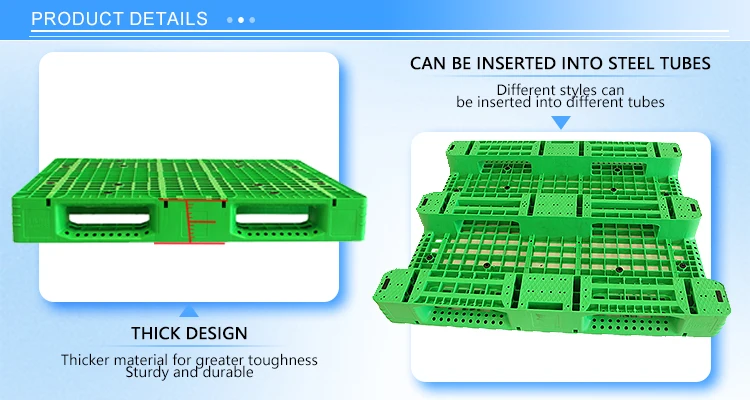 PRODUCT DETAILS

CAN BE INSERTED INTO STEEL TUBES

Different styles can be inserted into different tubes

THICK DESIGN

Thicker material for greater toughness
Sturdy and durable